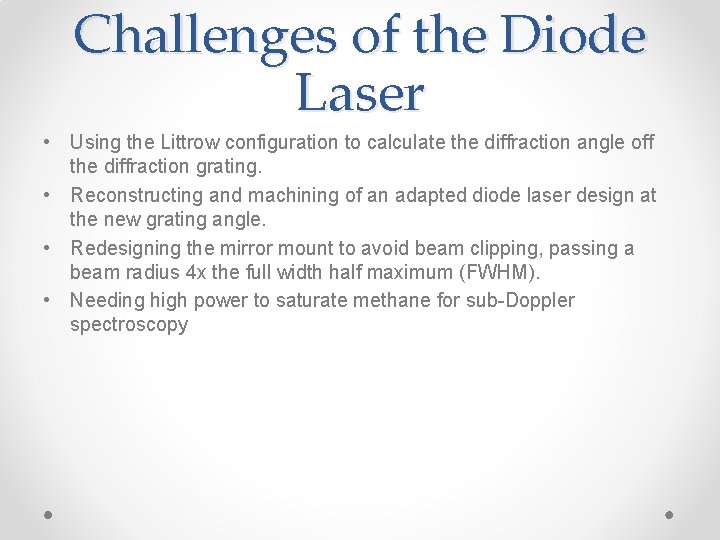 Challenges of the Diode Laser

• Using the Littrow configuration to calculate the diffraction angle off the diffraction grating.
• Reconstructing and machining of an adapted diode laser design at the new grating angle.
• Redesigning the mirror mount to avoid beam clipping, passing a beam radius 4x the full width half maximum (FWHM).
• Needing high power to saturate methane for sub-Doppler spectroscopy